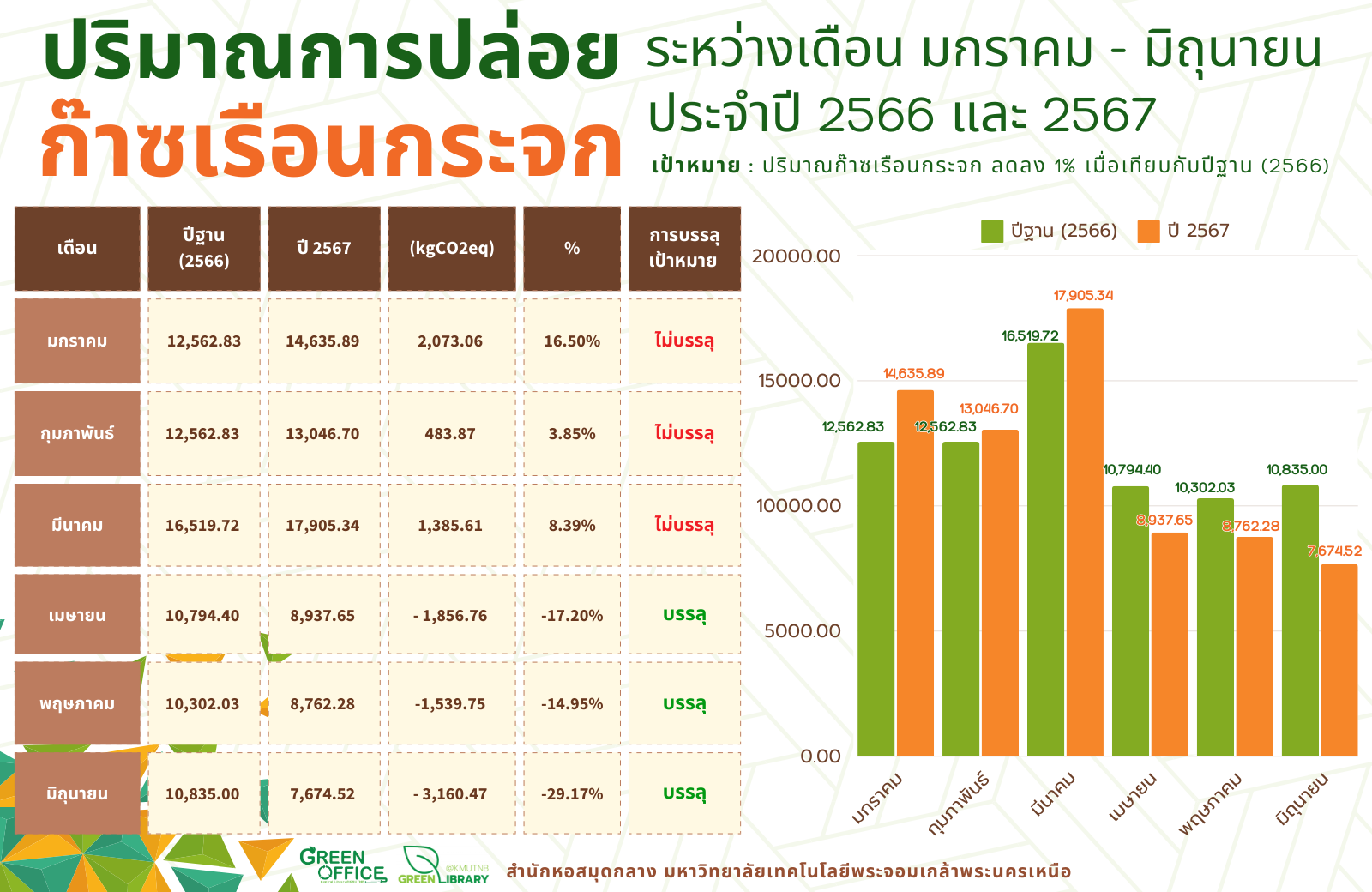 ปริมาณการปล่อย
ก๊าซเรือนกระจก

ระหว่างเดือน มกราคม - มิถุนายน
ประจำปี 2566 และ 2567

เป้าหมาย : ปริมาณก๊าซเรือนกระจก ลดลง 1% เมื่อเทียบกับปีฐาน (2566)

| เดือน | ปีฐาน (2566) | ปี 2567 | (kgCO2eq) | % | การบรรลุเป้าหมาย |
|---|---|---|---|---|---|
| มกราคม | 12,562.83 | 14,635.89 | 2,073.06 | 16.50% | ไม่บรรลุ |
| กุมภาพันธ์ | 12,562.83 | 13,046.70 | 483.87 | 3.85% | ไม่บรรลุ |
| มีนาคม | 16,519.72 | 17,905.34 | 1,385.61 | 8.39% | ไม่บรรลุ |
| เมษายน | 10,794.40 | 8,937.65 | - 1,856.76 | -17.20% | บรรลุ |
| พฤษภาคม | 10,302.03 | 8,762.28 | -1,539.75 | -14.95% | บรรลุ |
| มิถุนายน | 10,835.00 | 7,674.52 | - 3,160.47 | -29.17% | บรรลุ |

ปีฐาน (2566) ปี 2567

20000.00
15000.00
10000.00
5000.00
0.00

12,562.83 14,635.89
12,562.83 13,046.70
16,519.72 17,905.34
10,794.40 8,937.65
10,302.03 8,762.28
10,835.00 7,674.52

มกราคม กุมภาพันธ์ มีนาคม เมษายน พฤษภาคม มิถุนายน

GREEN OFFICE GREEN LIBRARY @KMUTNB
สำนักหอสมุดกลาง มหาวิทยาลัยเทคโนโลยีพระจอมเกล้าพระนครเหนือ